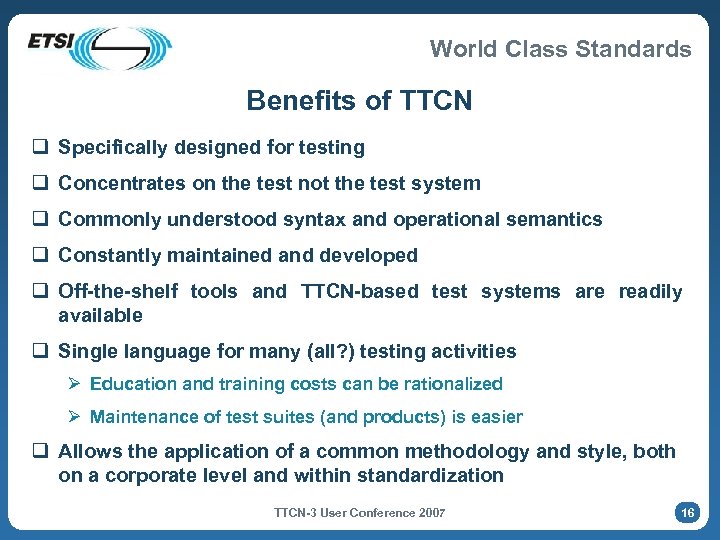 ETSI

World Class Standards

Benefits of TTCN

❑ Specifically designed for testing

❑ Concentrates on the test not the test system

❑ Commonly understood syntax and operational semantics

❑ Constantly maintained and developed

❑ Off-the-shelf tools and TTCN-based test systems are readily available

❑ Single language for many (all?) testing activities

➢ Education and training costs can be rationalized

➢ Maintenance of test suites (and products) is easier

❑ Allows the application of a common methodology and style, both on a corporate level and within standardization

TTCN-3 User Conference 2007

16